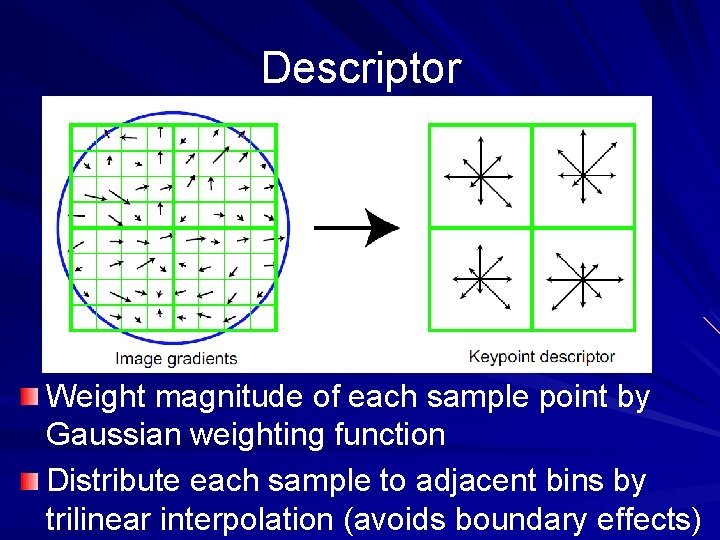 Descriptor

Image gradients

Keypoint descriptor

• Weight magnitude of each sample point by Gaussian weighting function

• Distribute each sample to adjacent bins by trilinear interpolation (avoids boundary effects)